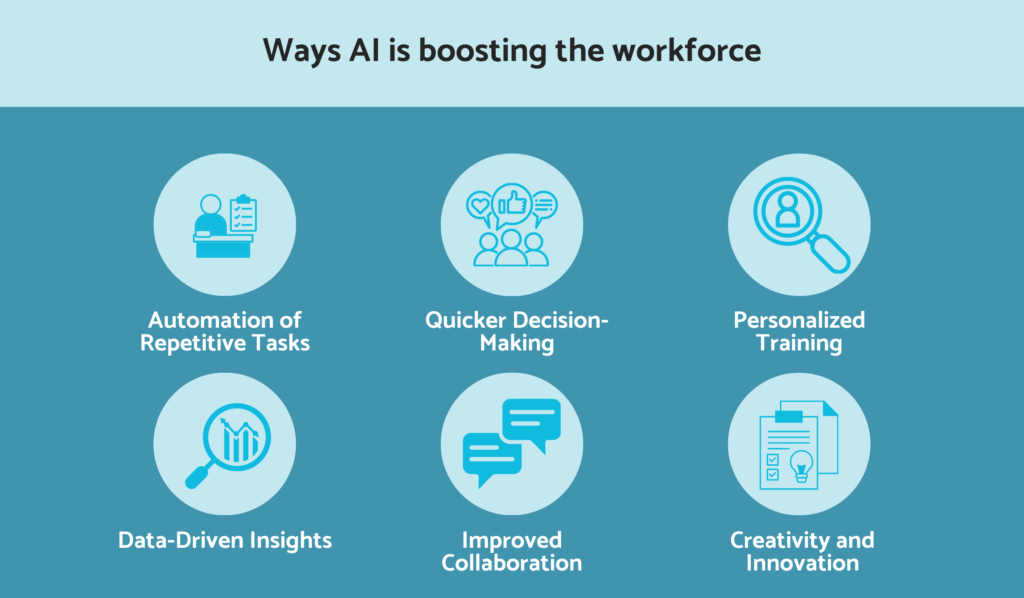 Ways AI is boosting the workforce

Automation of Repetitive Tasks

Quicker Decision-Making

Personalized Training

Data-Driven Insights

Improved Collaboration

Creativity and Innovation